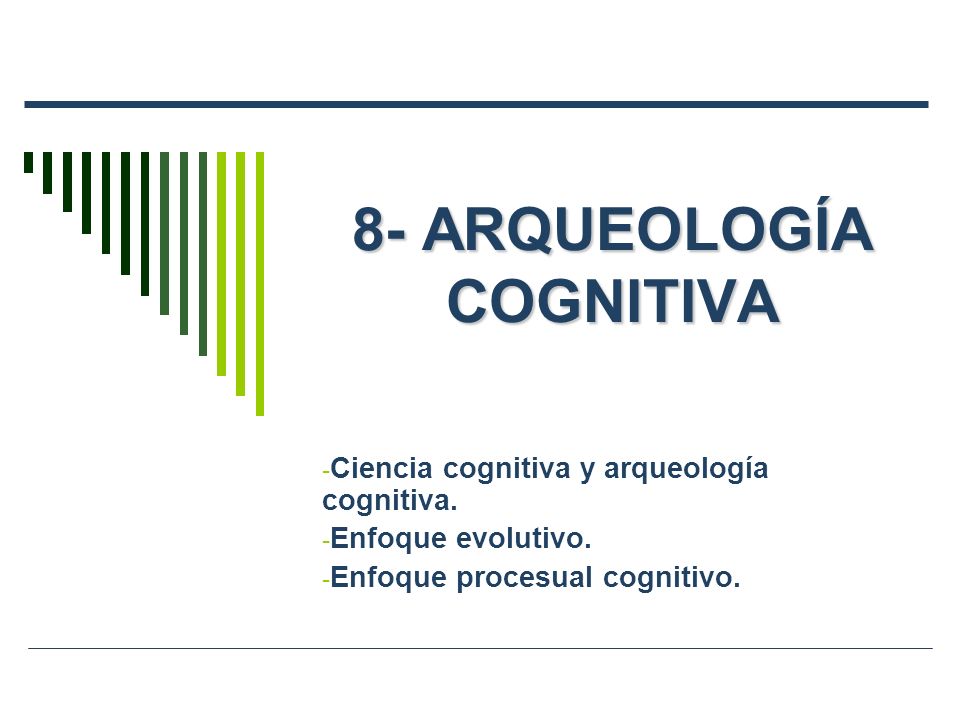 8- ARQUEOLOGÍA COGNITIVA

-Ciencia cognitiva y arqueología cognitiva.

-Enfoque evolutivo.

-Enfoque procesual cognitivo.